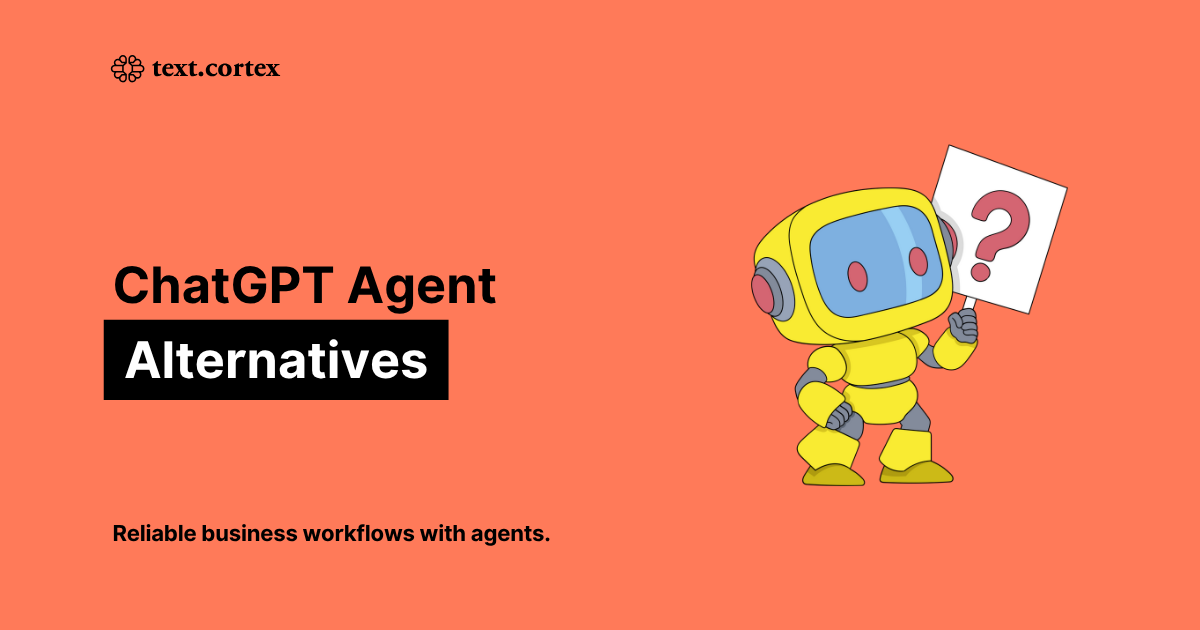 text.cortex

ChatGPT Agent
Alternatives

?

Reliable business workflows with agents.